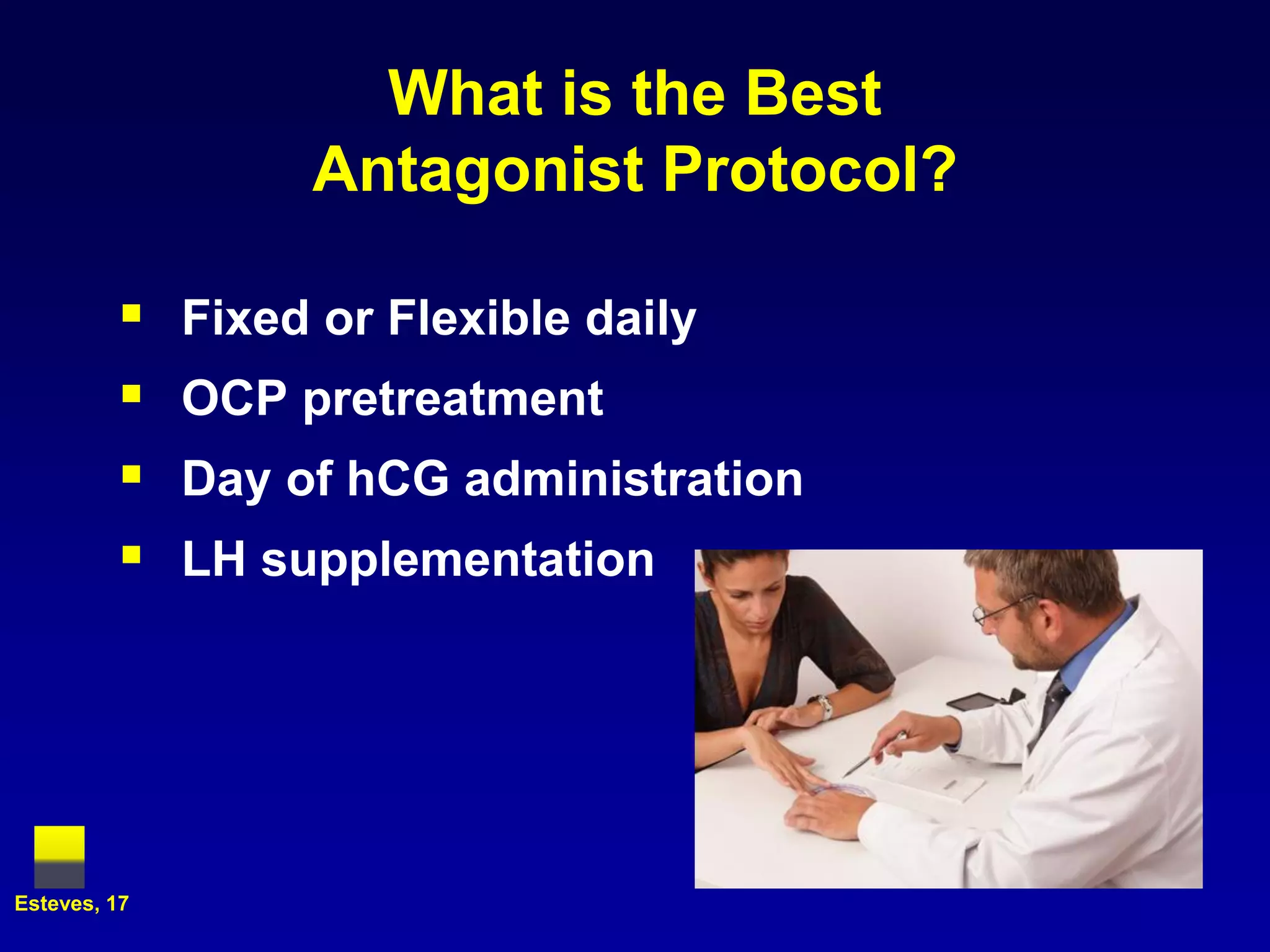 What is the Best Antagonist Protocol?

▪ Fixed or Flexible daily
▪ OCP pretreatment
▪ Day of hCG administration
▪ LH supplementation

Esteves, 17